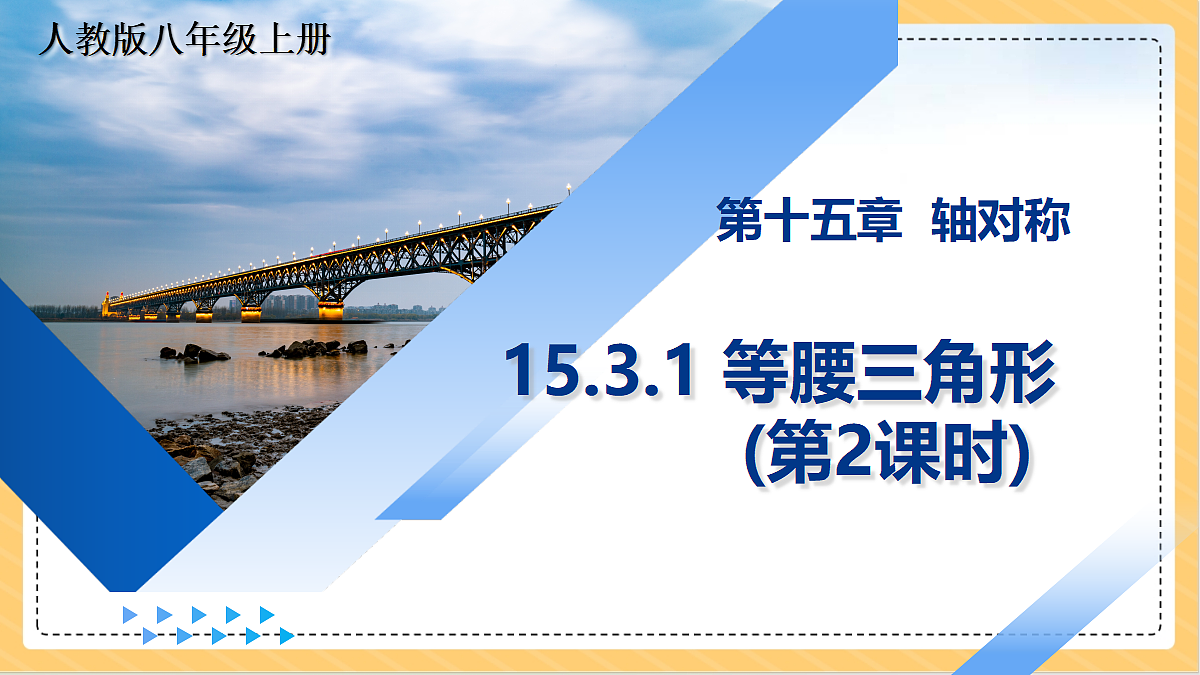 人教版八年级上册

第十五章 轴对称

15.3.1 等腰三角形
(第2课时)